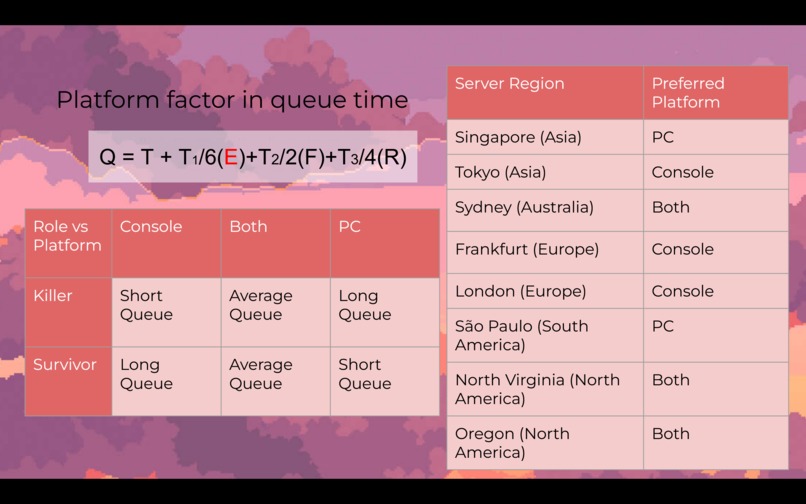 Platform factor in queue time

$Q = T + T_1/6(E)+T_2/2(F)+T_3/4(R)$

| Role vs Platform | Console | Both | PC |
|---|---|---|---|
| Killer | Short Queue | Average Queue | Long Queue |
| Survivor | Long Queue | Average Queue | Short Queue |

| Server Region | Preferred Platform |
|---|---|
| Singapore (Asia) | PC |
| Tokyo (Asia) | Console |
| Sydney (Australia) | Both |
| Frankfurt (Europe) | Console |
| London (Europe) | Console |
| São Paulo (South America) | PC |
| North Virginia (North America) | Both |
| Oregon (North America) | Both |